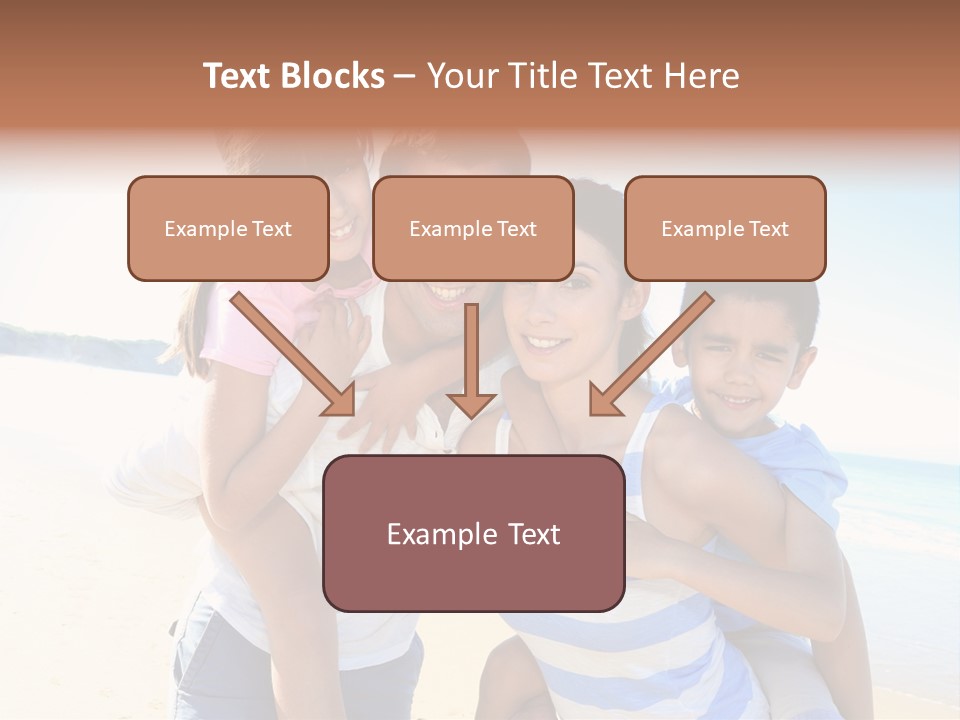 Text Blocks – Your Title Text Here

Example Text

Example Text

Example Text

Example Text